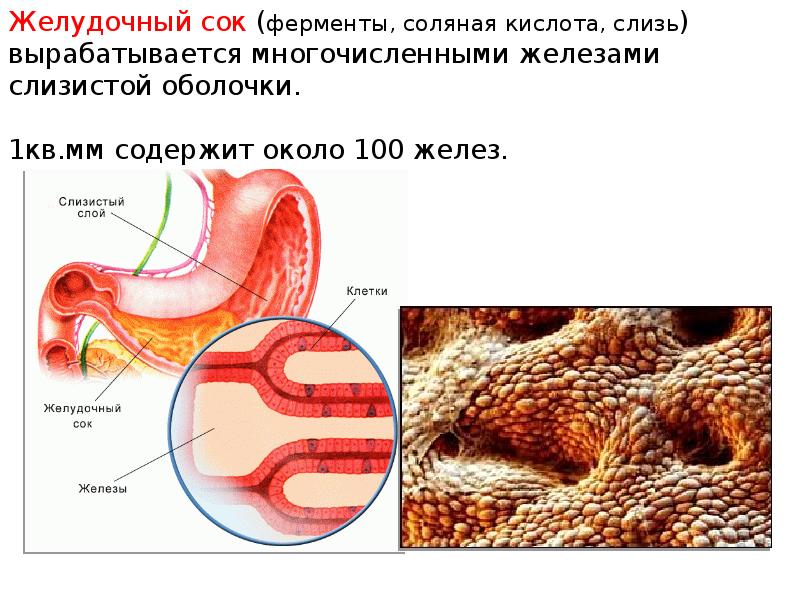 Желудочный сок (ферменты, соляная кислота, слизь) вырабатывается многочисленными железами слизистой оболочки.

1кв.мм содержит около 100 желез.

Слизистый слой

Клетки

Желудочный сок

Железы